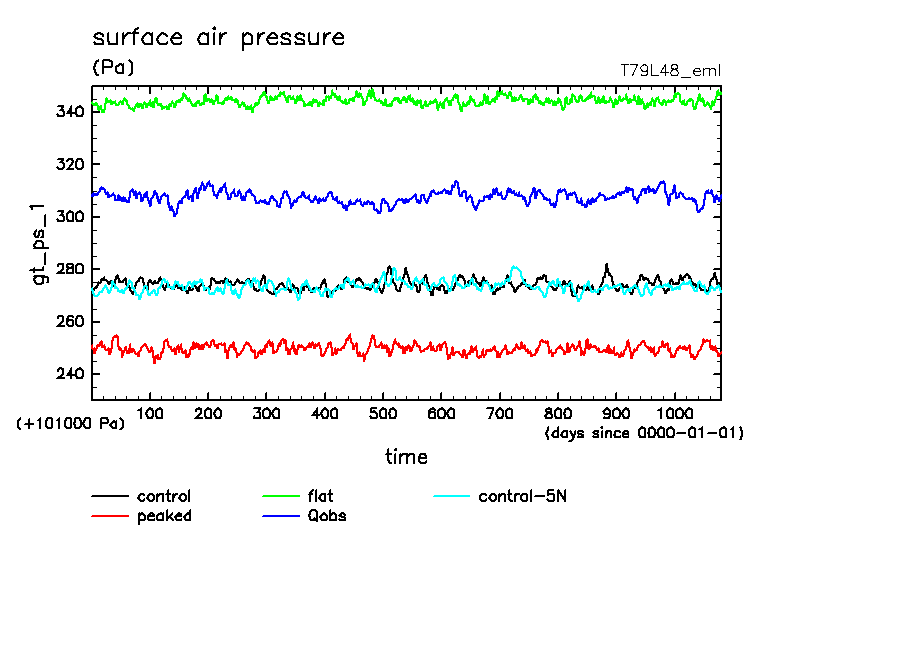 surface air pressure

(Pa)

T79L48_eml

gt_ps_1

340

320

300

280

260

240

(+101000 Pa)

100 200 300 400 500 600 700 800 900 1000

(days since 0000-01-01)

time

control

peaked

flat

Qobs

control-5N